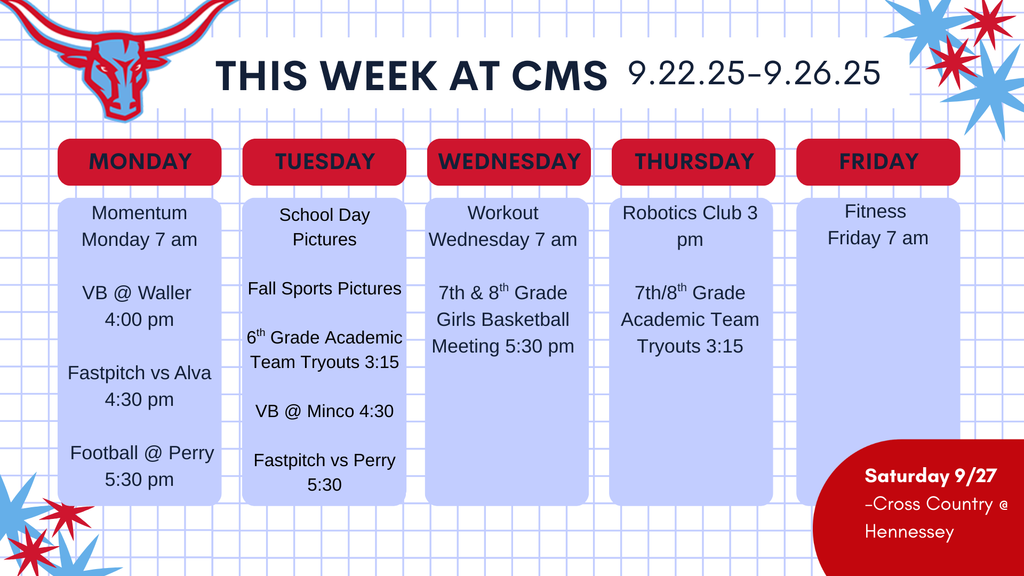 THIS WEEK AT CMS 9.22.25-9.26.25

MONDAY

Momentum Monday 7 am

VB @ Waller 4:00 pm

Fastpitch vs Alva 4:30 pm

Football @ Perry 5:30 pm

TUESDAY

School Day Pictures

Fall Sports Pictures

6$^{th}$ Grade Academic Team Tryouts 3:15

VB @ Minco 4:30

Fastpitch vs Perry 5:30

WEDNESDAY

Workout Wednesday 7 am

7th & 8$^{th}$ Grade Girls Basketball Meeting 5:30 pm

THURSDAY

Robotics Club 3 pm

7th/8$^{th}$ Grade Academic Team Tryouts 3:15

FRIDAY

Fitness Friday 7 am

Saturday 9/27
-Cross Country @ Hennessey